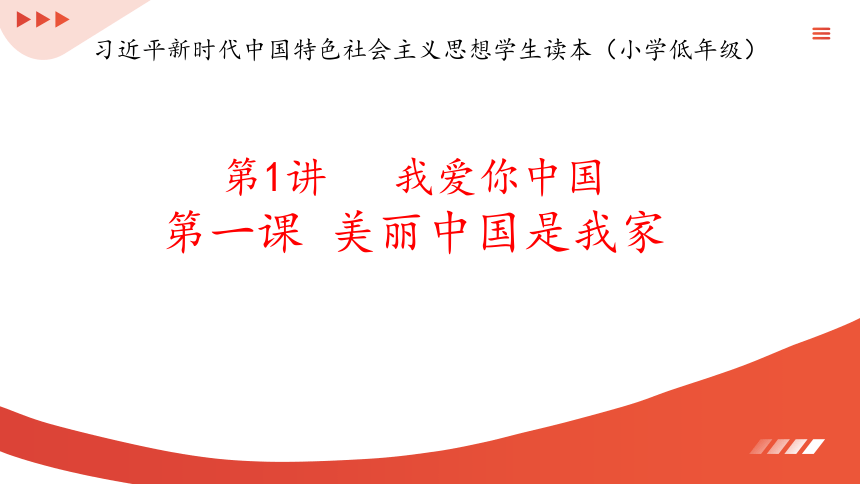 习近平新时代中国特色社会主义思想学生读本（小学低年级）

第1讲 我爱你中国

第一课 美丽中国是我家